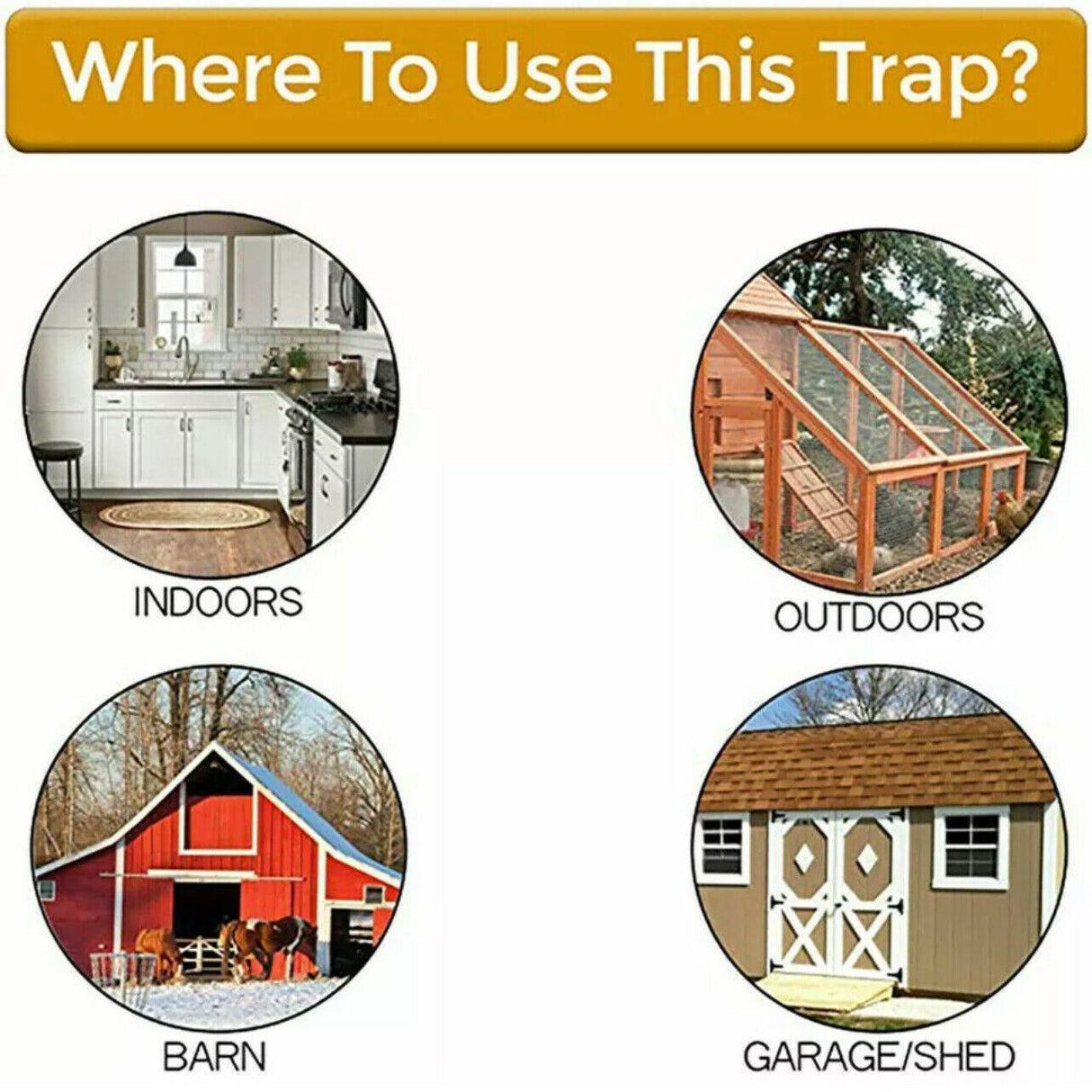 Where To Use This Trap?

INDOORS

OUTDOORS

BARN

GARAGE/SHED